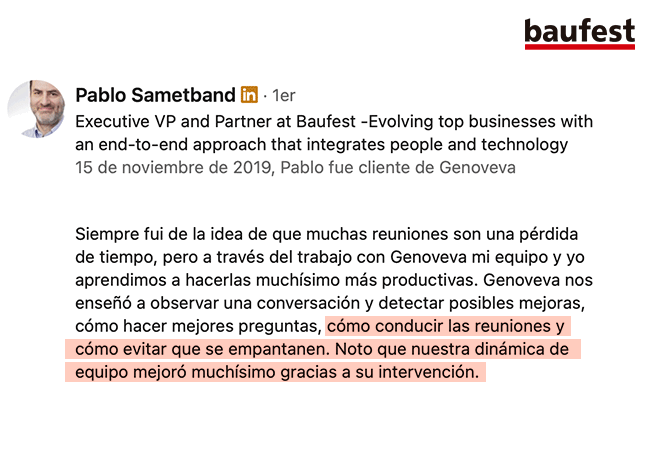 baufest

Pablo Sametband in · 1er
Executive VP and Partner at Baufest -Evolving top businesses with an end-to-end approach that integrates people and technology
15 de noviembre de 2019, Pablo fue cliente de Genoveva

Siempre fui de la idea de que muchas reuniones son una pérdida de tiempo, pero a través del trabajo con Genoveva mi equipo y yo aprendimos a hacerlas muchísimo más productivas. Genoveva nos enseñó a observar una conversación y detectar posibles mejoras, cómo hacer mejores preguntas, cómo conducir las reuniones y cómo evitar que se empantanen. Noto que nuestra dinámica de equipo mejoró muchísimo gracias a su intervención.